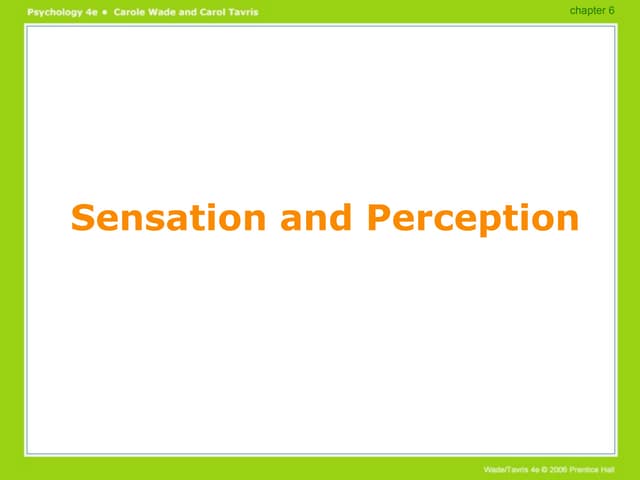 Psychology 4e • Carole Wade and Carol Tavris

chapter 6

Sensation and Perception

Wade/Tavris 4e © 2006 Prentice Hall